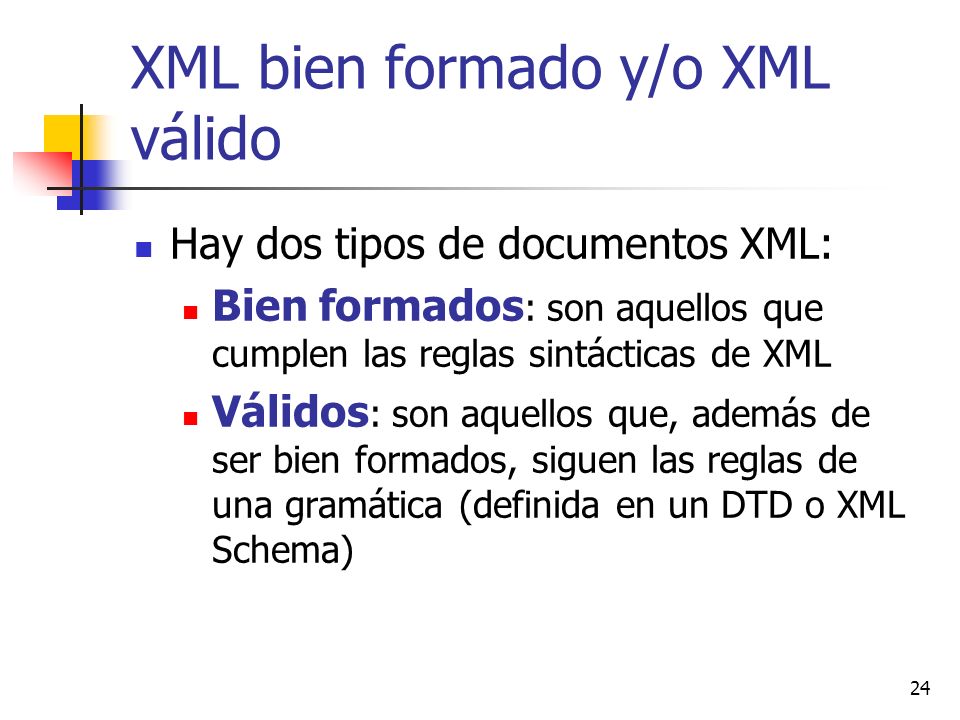 XML bien formado y/o XML válido

Hay dos tipos de documentos XML:

Bien formados: son aquellos que cumplen las reglas sintácticas de XML

Válidos: son aquellos que, además de ser bien formados, siguen las reglas de una gramática (definida en un DTD o XML Schema)

24